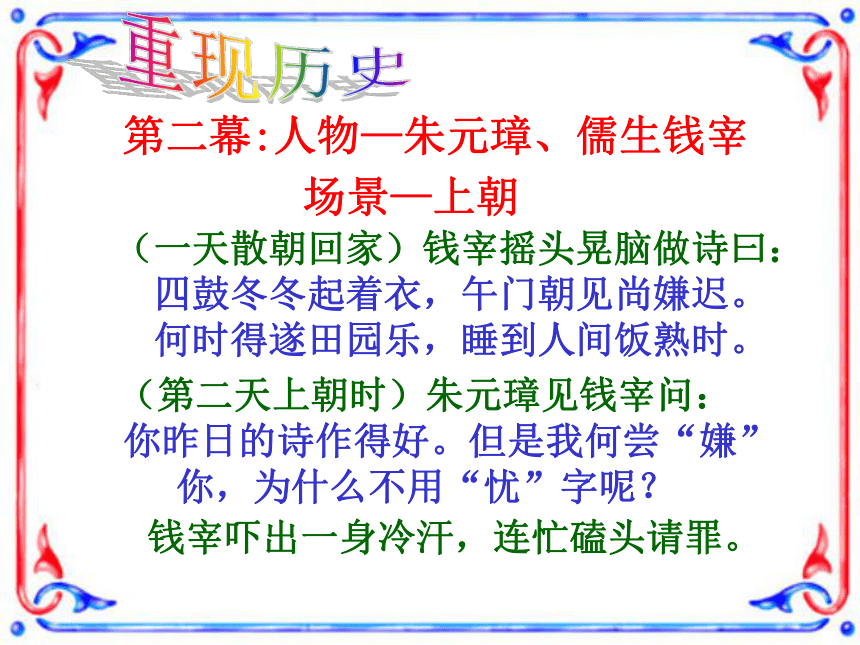 重现历史

第二幕:人物—朱元璋、儒生钱宰

场景—上朝

（一天散朝回家）钱宰摇头晃脑做诗曰：
四鼓冬冬起着衣，午门朝见尚嫌迟。
何时得遂田园乐，睡到人间饭熟时。

（第二天上朝时）朱元璋见钱宰问：
你昨日的诗作得好。但是我何尝“嫌”你，为什么不用“忧”字呢？

钱宰吓出一身冷汗，连忙磕头请罪。